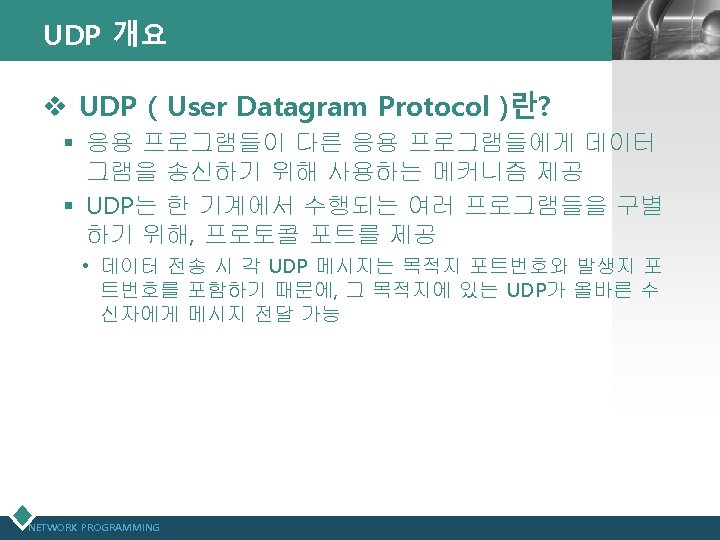 UDP 개요

❖ UDP ( User Datagram Protocol )란?

▪ 응용 프로그램들이 다른 응용 프로그램들에게 데이터그램을 송신하기 위해 사용하는 메커니즘 제공

▪ UDP는 한 기계에서 수행되는 여러 프로그램들을 구별하기 위해, 프로토콜 포트를 제공

• 데이터 전송 시 각 UDP 메시지는 목적지 포트번호와 발생지 포트번호를 포함하기 때문에, 그 목적지에 있는 UDP가 올바른 수신자에게 메시지 전달 가능

NETWORK PROGRAMMING